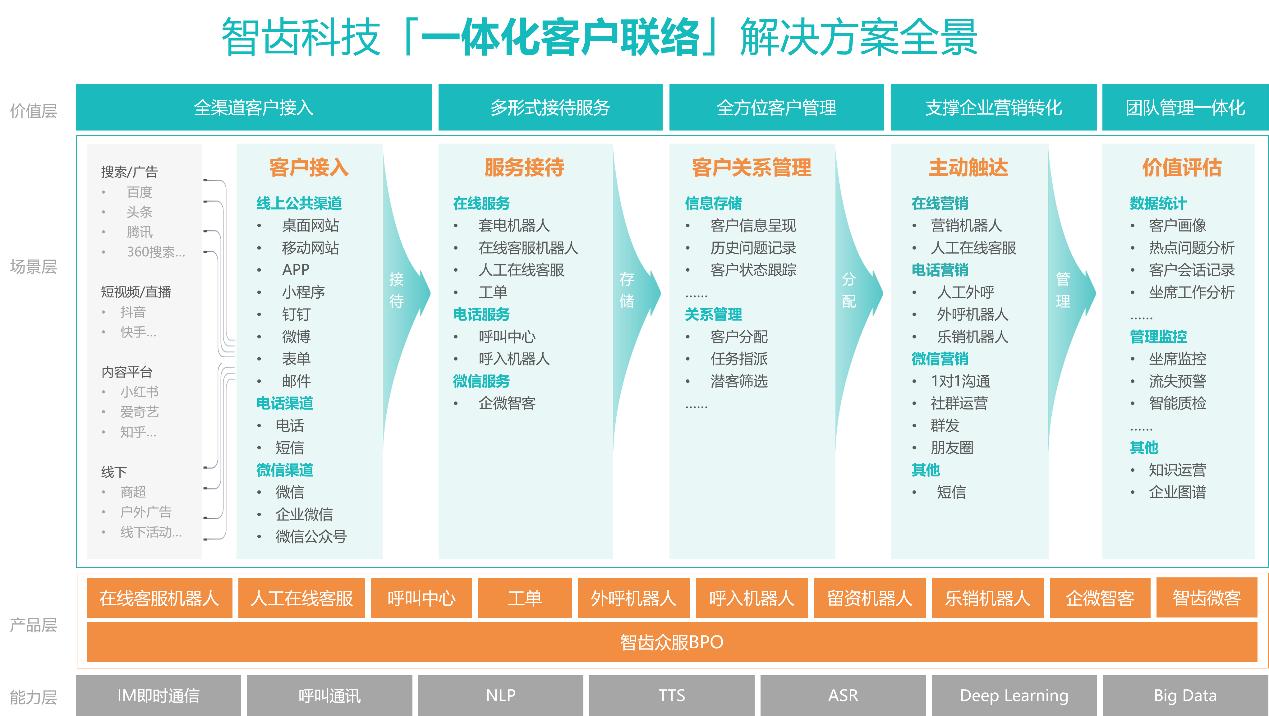 智齿科技「一体化客户联络」解决方案全景

价值层
全渠道客户接入
多形式接待服务
全方位客户管理
支撑企业营销转化
团队管理一体化

场景层

搜索/广告
• 百度
• 头条
• 腾讯
• 360搜索...

短视频/直播
• 抖音
• 快手...

内容平台
• 小红书
• 爱奇艺
• 知乎...

线下
• 商超
• 户外广告
• 线下活动...

客户接入
线上公共渠道
• 桌面网站
• 移动网站
• APP
• 小程序
• 钉钉
• 微博
• 表单
• 邮件
电话渠道
• 电话
• 短信
微信渠道
• 微信
• 企业微信
• 微信公众号

接待

服务接待
在线服务
• 套电机器人
• 在线客服机器人
• 人工在线客服
• 工单
电话服务
• 呼叫中心
• 呼入机器人
微信服务
• 企微智客

存储

客户关系管理
信息存储
• 客户信息呈现
• 历史问题记录
• 客户状态跟踪
......
关系管理
• 客户分配
• 任务指派
• 潜客筛选
......

分配

主动触达
在线营销
• 营销机器人
• 人工在线客服
电话营销
• 人工外呼
• 外呼机器人
• 乐销机器人
微信营销
• 1对1沟通
• 社群运营
• 群发
• 朋友圈
其他
• 短信

管理

价值评估
数据统计
• 客户画像
• 热点问题分析
• 客户会话记录
• 坐席工作分析
......
管理监控
• 坐席监控
• 流失预警
• 智能质检
......
其他
• 知识运营
• 企业图谱

产品层
在线客服机器人
人工在线客服
呼叫中心
工单
外呼机器人
呼入机器人
留资机器人
乐销机器人
企微智客
智齿微客
智齿众服BPO

能力层
IM即时通信
呼叫通讯
NLP
TTS
ASR
Deep Learning
Big Data